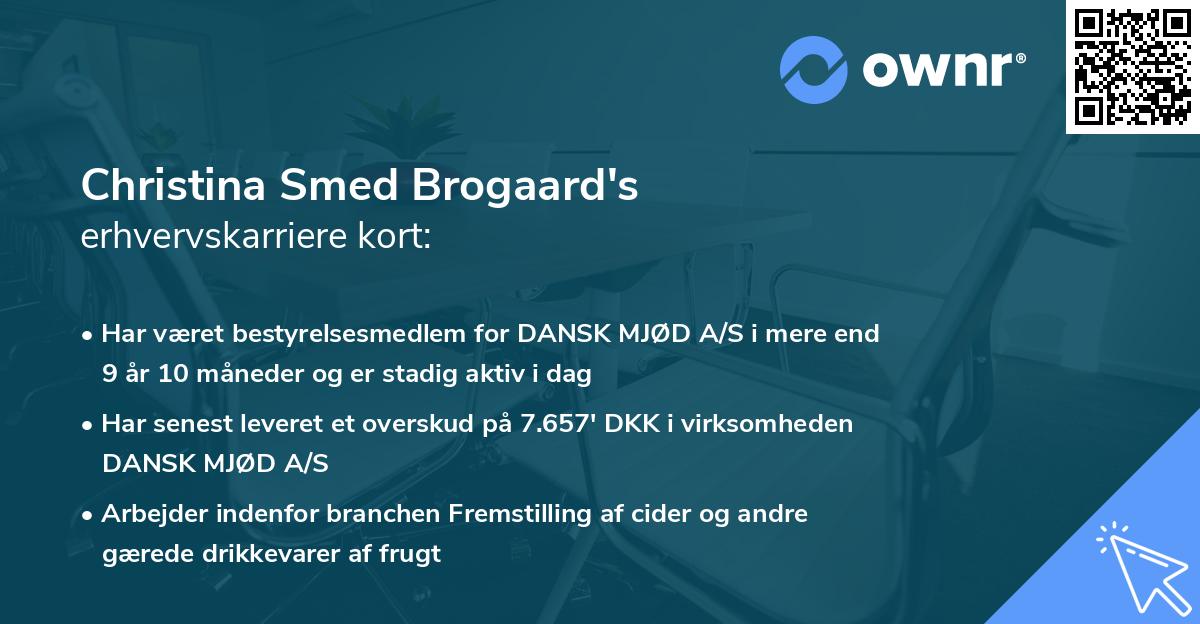 ownr®

Christina Smed Brogaard's
erhvervskarriere kort:

• Har været bestyrelsesmedlem for DANSK MJØD A/S i mere end 9 år 10 måneder og er stadig aktiv i dag

• Har senest leveret et overskud på 7.657' DKK i virksomheden DANSK MJØD A/S

• Arbejder indenfor branchen Fremstilling af cider og andre gærede drikkevarer af frugt